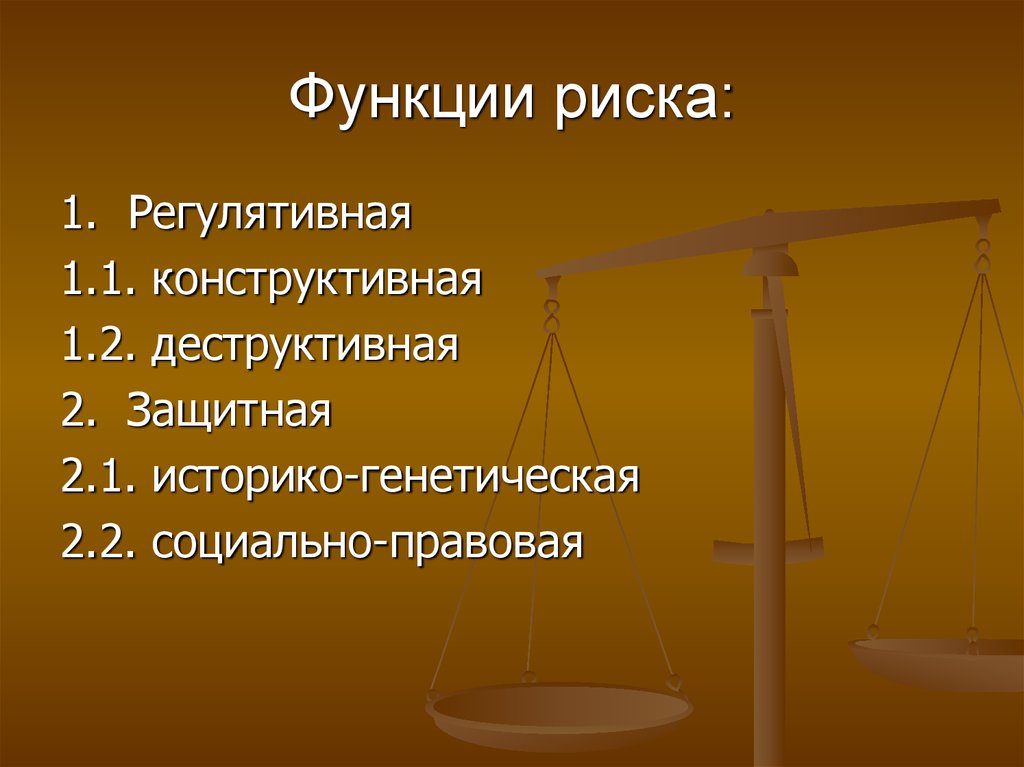 Функции риска:

1. Регулятивная
1.1. конструктивная
1.2. деструктивная
2. Защитная
2.1. историко-генетическая
2.2. социально-правовая